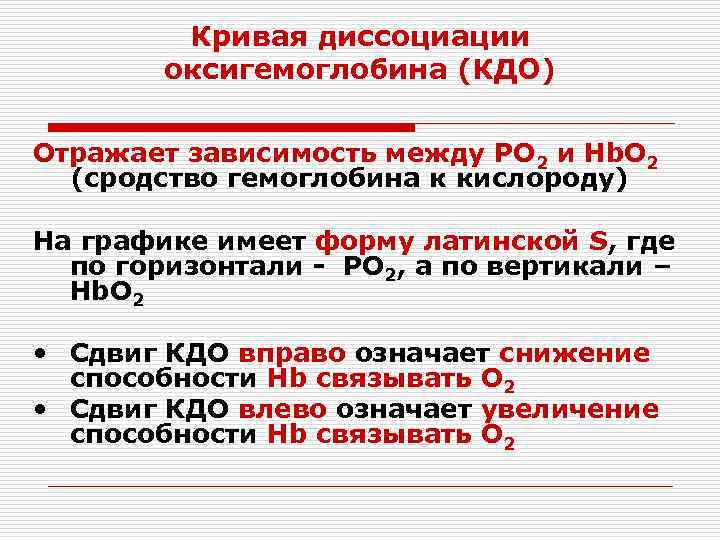 Кривая диссоциации оксигемоглобина (КДО)

Отражает зависимость между $PO_2$ и $HbO_2$ (сродство гемоглобина к кислороду)

На графике имеет форму латинской S, где по горизонтали - $PO_2$, а по вертикали – $HbO_2$

• Сдвиг КДО вправо означает снижение способности Hb связывать $O_2$
• Сдвиг КДО влево означает увеличение способности Hb связывать $O_2$